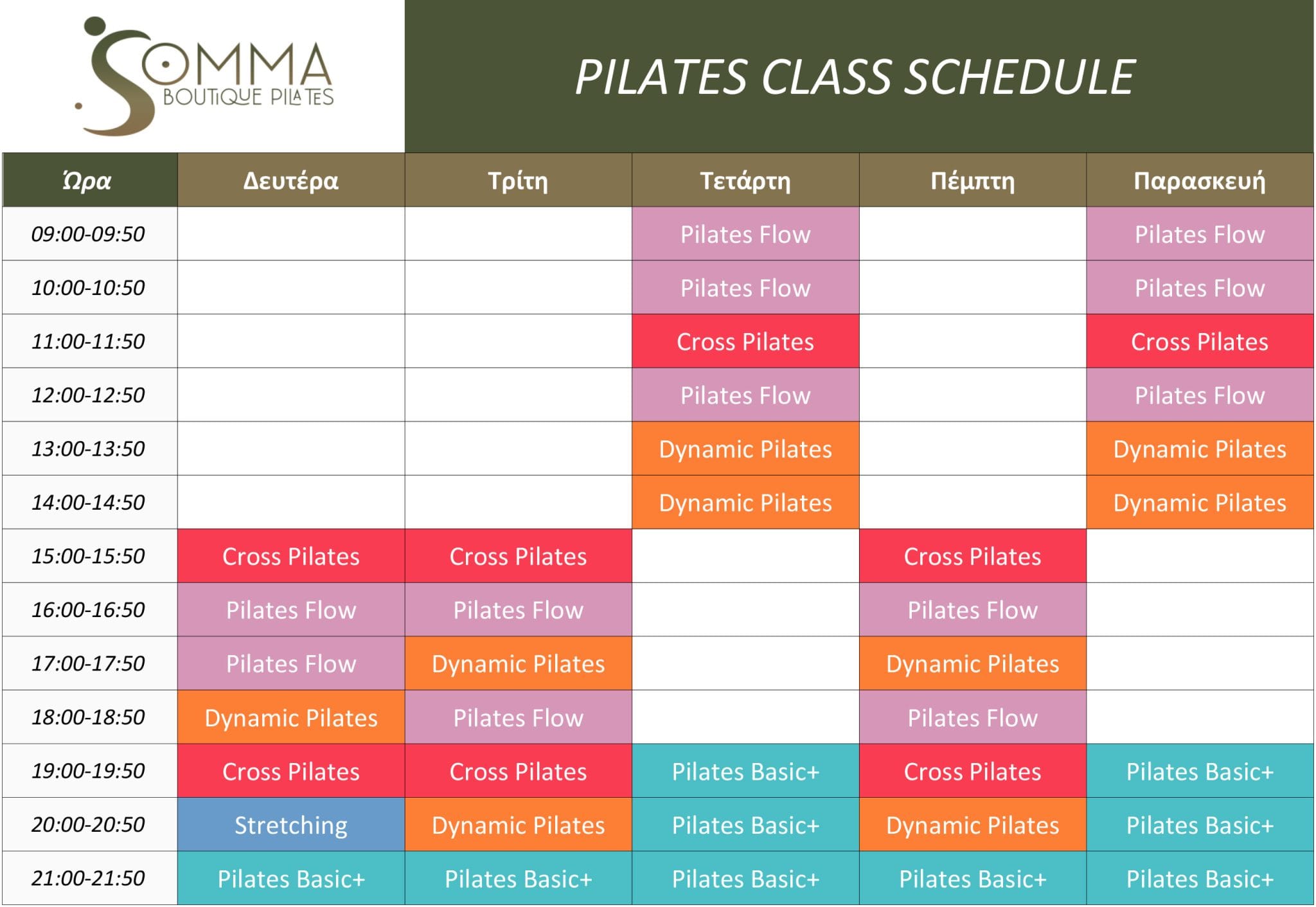 SOMMA
BOUTIQUE PILATES

PILATES CLASS SCHEDULE

| Ώρα | Δευτέρα | Τρίτη | Τετάρτη | Πέμπτη | Παρασκευή |
|---|---|---|---|---|---|
| 09:00-09:50 | | | Pilates Flow | | Pilates Flow |
| 10:00-10:50 | | | Pilates Flow | | Pilates Flow |
| 11:00-11:50 | | | Cross Pilates | | Cross Pilates |
| 12:00-12:50 | | | Pilates Flow | | Pilates Flow |
| 13:00-13:50 | | | Dynamic Pilates | | Dynamic Pilates |
| 14:00-14:50 | | | Dynamic Pilates | | Dynamic Pilates |
| 15:00-15:50 | Cross Pilates | Cross Pilates | | Cross Pilates | |
| 16:00-16:50 | Pilates Flow | Pilates Flow | | Pilates Flow | |
| 17:00-17:50 | Pilates Flow | Dynamic Pilates | | Dynamic Pilates | |
| 18:00-18:50 | Dynamic Pilates | Pilates Flow | | Pilates Flow | |
| 19:00-19:50 | Cross Pilates | Cross Pilates | Pilates Basic+ | Cross Pilates | Pilates Basic+ |
| 20:00-20:50 | Stretching | Dynamic Pilates | Pilates Basic+ | Dynamic Pilates | Pilates Basic+ |
| 21:00-21:50 | Pilates Basic+ | Pilates Basic+ | Pilates Basic+ | Pilates Basic+ | Pilates Basic+ |